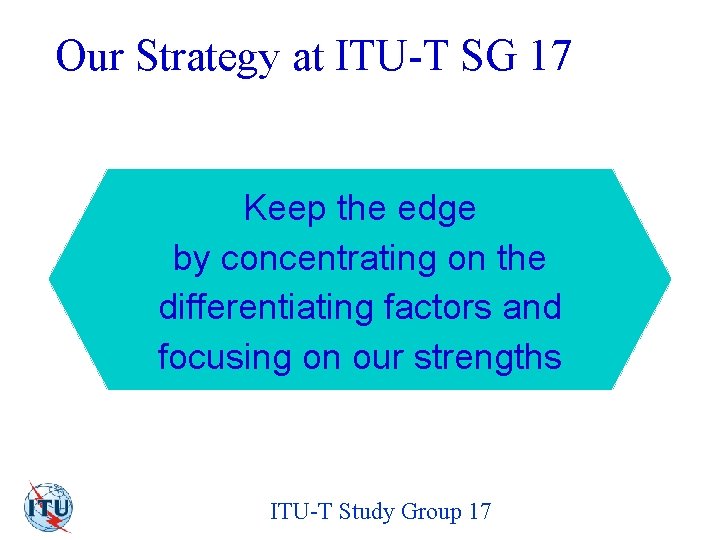 Our Strategy at ITU-T SG 17

Keep the edge
by concentrating on the differentiating factors and focusing on our strengths

ITU

ITU-T Study Group 17